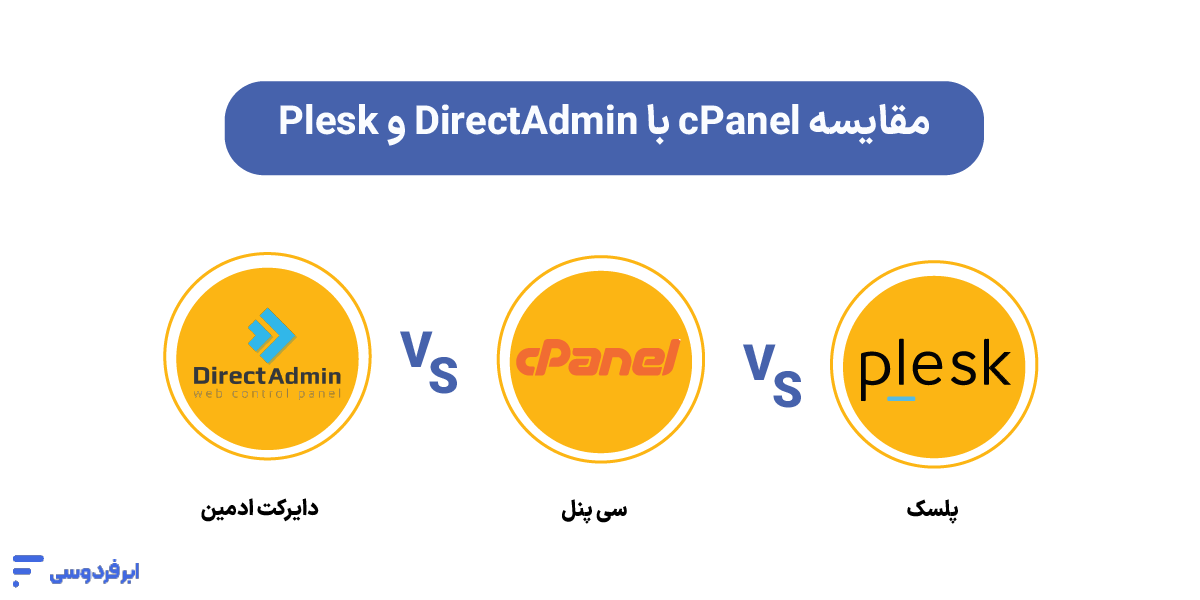 مقایسه cPanel با DirectAdmin و Plesk

plesk

VS

cPanel

VS

DirectAdmin
web control panel

پلسک

سی پنل

دایرکت ادمین

ابرفردوسی